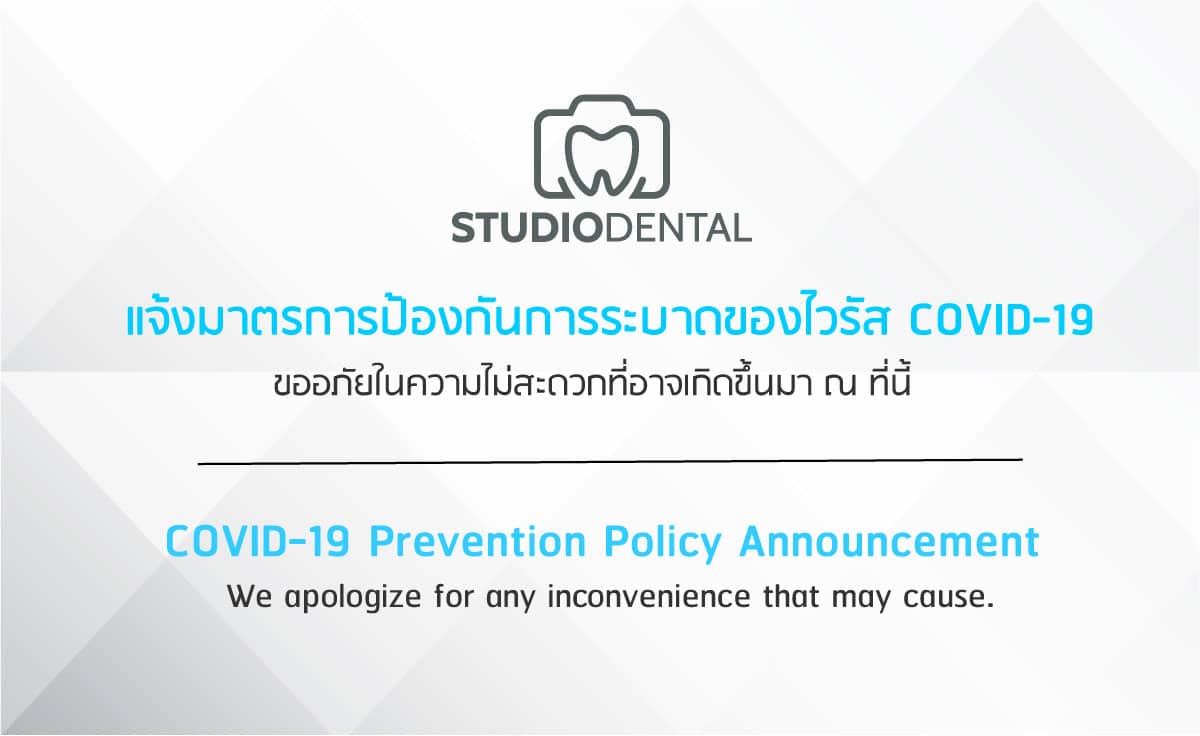 STUDIODENTAL

แจ้งมาตรการป้องกันการระบาดของไวรัส COVID-19

ขออภัยในความไม่สะดวกที่อาจเกิดขึ้นมา ณ ที่นี้

COVID-19 Prevention Policy Announcement

We apologize for any inconvenience that may cause.